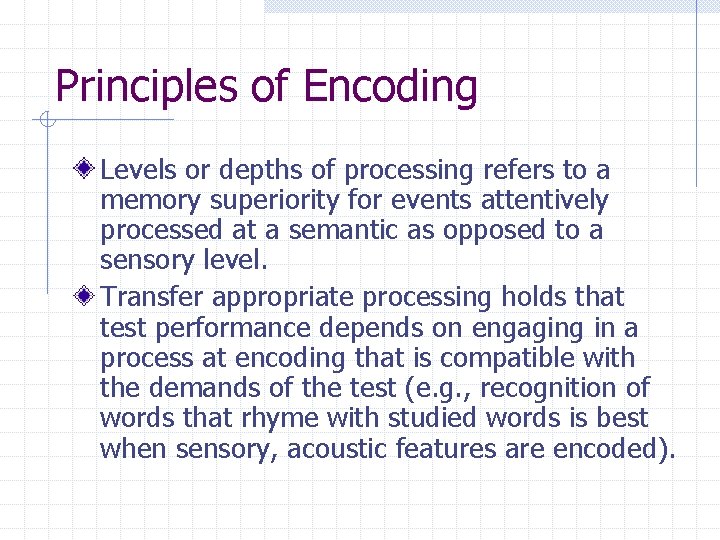 Principles of Encoding

Levels or depths of processing refers to a memory superiority for events attentively processed at a semantic as opposed to a sensory level.

Transfer appropriate processing holds that test performance depends on engaging in a process at encoding that is compatible with the demands of the test (e.g., recognition of words that rhyme with studied words is best when sensory, acoustic features are encoded).